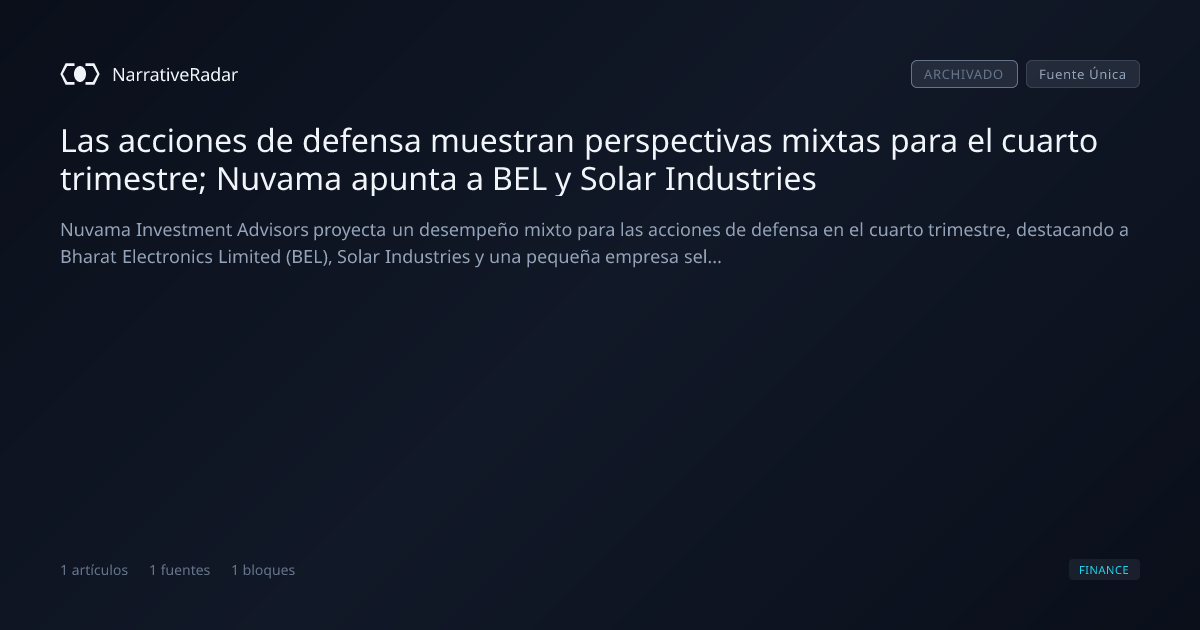 NarrativeRadar

ARCHIVADO

Fuente Única

Las acciones de defensa muestran perspectivas mixtas para el cuarto trimestre; Nuvama apunta a BEL y Solar Industries

Nuvama Investment Advisors proyecta un desempeño mixto para las acciones de defensa en el cuarto trimestre, destacando a Bharat Electronics Limited (BEL), Solar Industries y una pequeña empresa sel...

1 artículos 1 fuentes 1 bloques

FINANCE